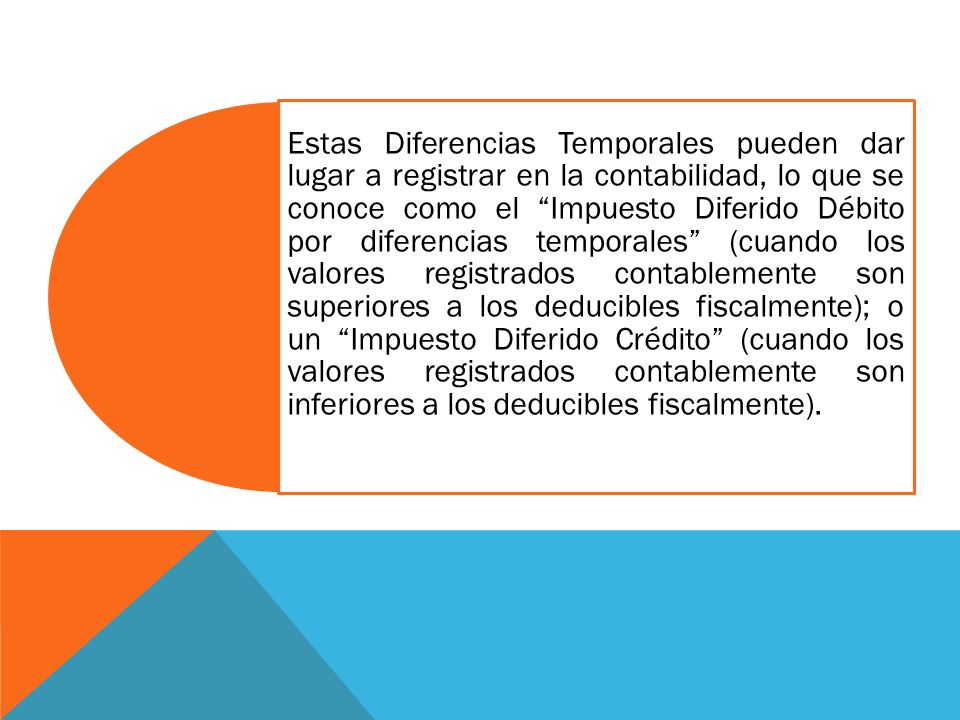 Estas Diferencias Temporales pueden dar lugar a registrar en la contabilidad, lo que se conoce como el “Impuesto Diferido Débito por diferencias temporales” (cuando los valores registrados contablemente son superiores a los deducibles fiscalmente); o un “Impuesto Diferido Crédito” (cuando los valores registrados contablemente son inferiores a los deducibles fiscalmente).